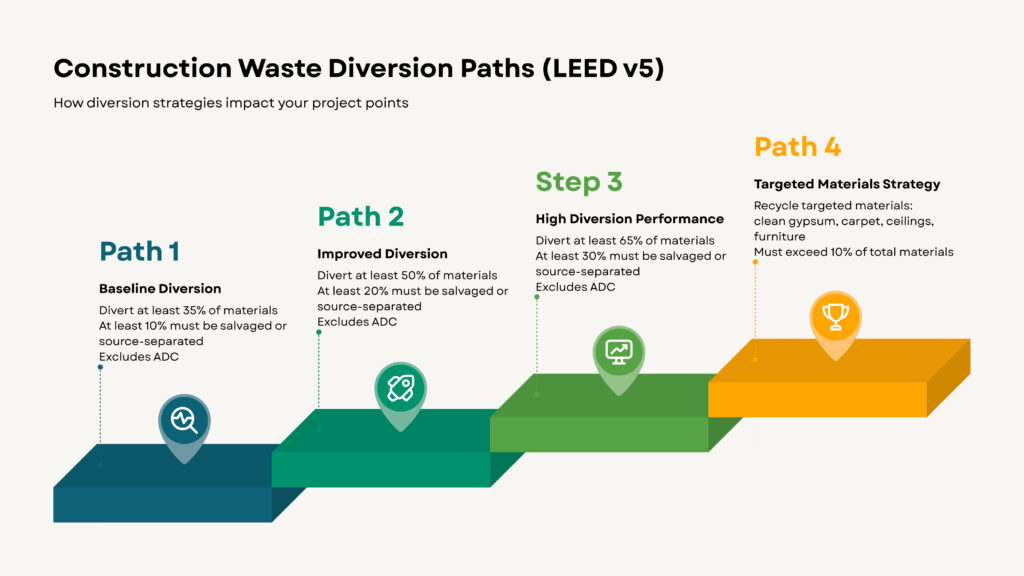 Construction Waste Diversion Paths (LEED v5)

How diversion strategies impact your project points

Path 1

Baseline Diversion

Divert at least 35% of materials
At least 10% must be salvaged or source-separated
Excludes ADC

Path 2

Improved Diversion

Divert at least 50% of materials
At least 20% must be salvaged or source-separated
Excludes ADC

Step 3

High Diversion Performance

Divert at least 65% of materials
At least 30% must be salvaged or source-separated
Excludes ADC

Path 4

Targeted Materials Strategy

Recycle targeted materials: clean gypsum, carpet, ceilings, furniture
Must exceed 10% of total materials